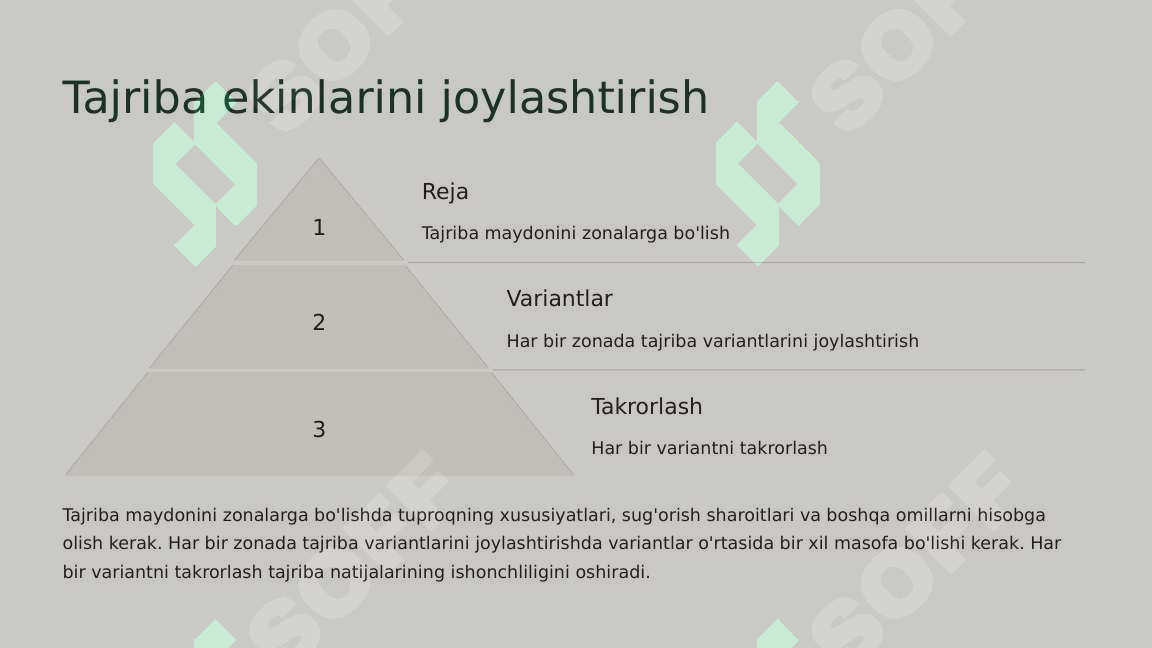 Tajriba ekinlarini joylashtirish

1

Reja

Tajriba maydonini zonalarga bo'lish

2

Variantlar

Har bir zonada tajriba variantlarini joylashtirish

3

Takrorlash

Har bir variantni takrorlash

Tajriba maydonini zonalarga bo'lishda tuproqning xususiyatlari, sug'orish sharoitlari va boshqa omillarni hisobga olish kerak. Har bir zonada tajriba variantlarini joylashtirishda variantlar o'rtasida bir xil masofa bo'lishi kerak. Har bir variantni takrorlash tajriba natijalarining ishonchliligini oshiradi.